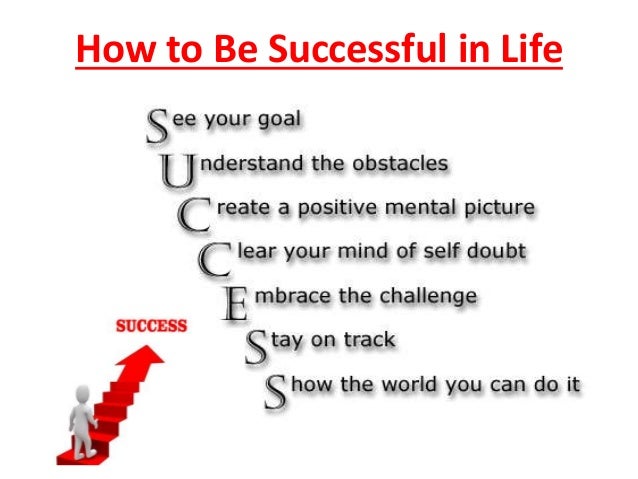 How to Be Successful in Life

See your goal
Understand the obstacles
Create a positive mental picture
Clear your mind of self doubt
Embrace the challenge
Stay on track
Show the world you can do it

SUCCESS